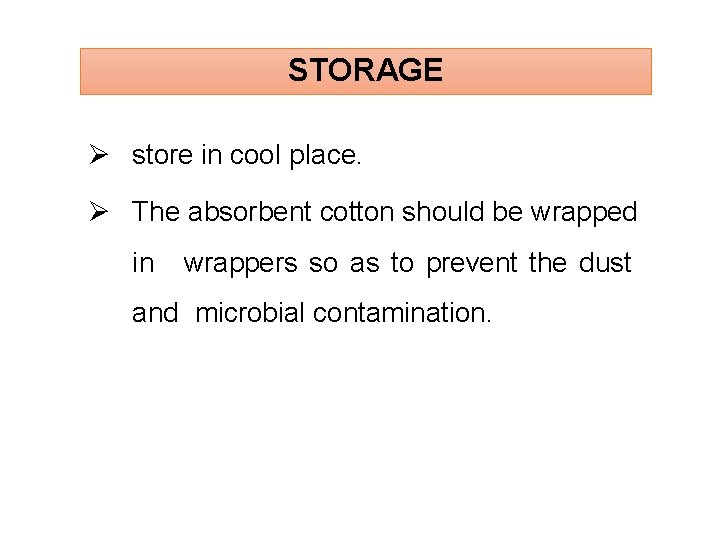 STORAGE

➢ store in cool place.

➢ The absorbent cotton should be wrapped in wrappers so as to prevent the dust and microbial contamination.